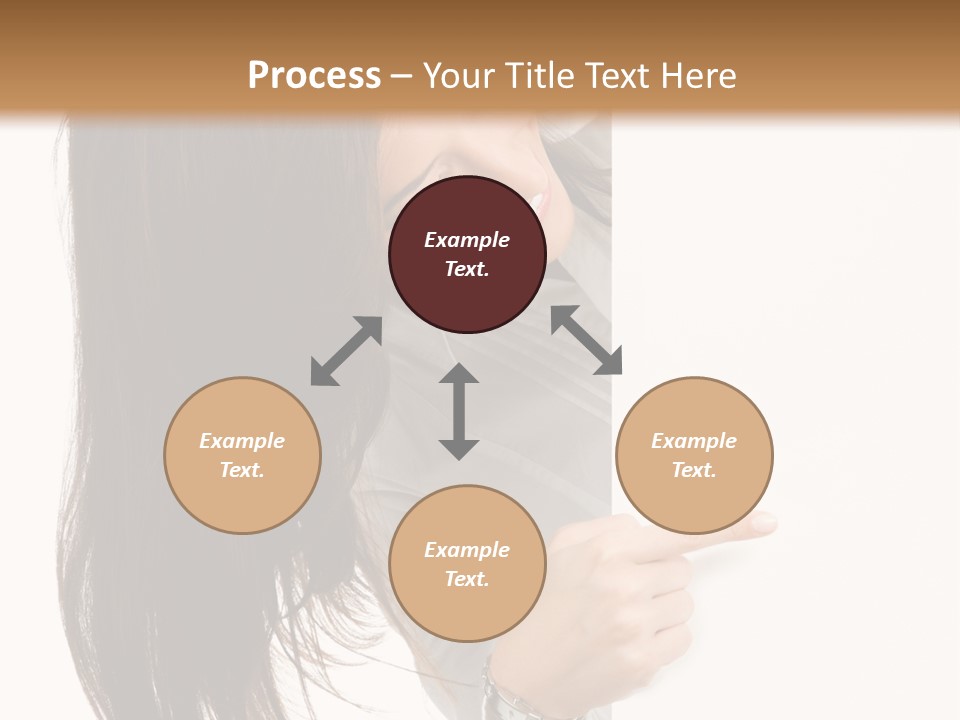 Process – Your Title Text Here

Example Text.

Example Text.

Example Text.

Example Text.